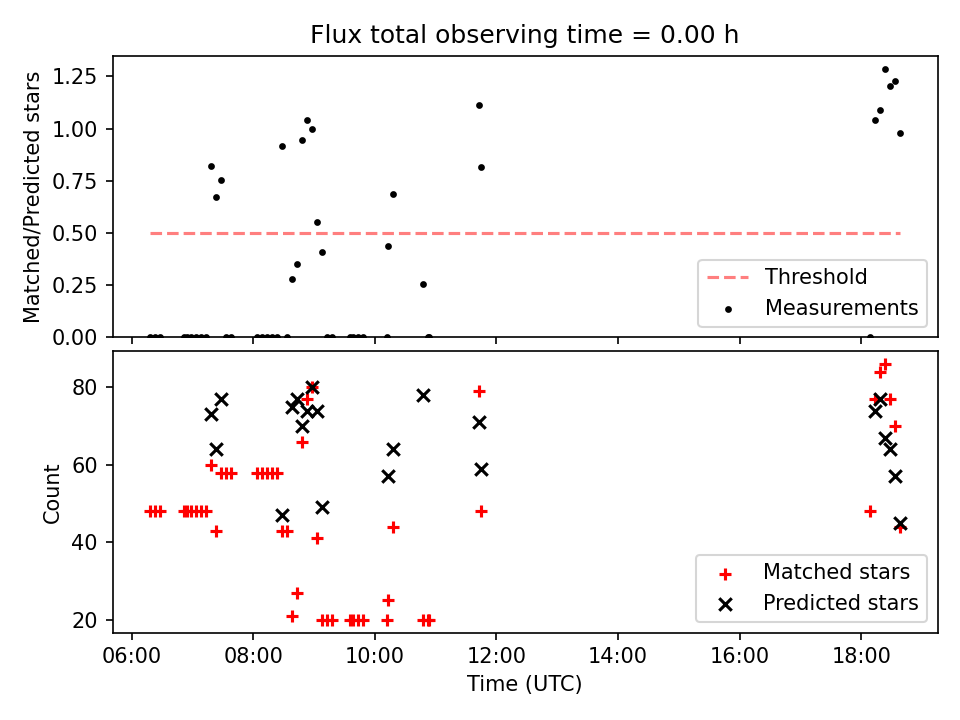 Flux total observing time = 0.00 h

Matched/Predicted stars

1.25
1.00
0.75
0.50
0.25
0.00

Threshold
Measurements

Count

80
60
40
20

Matched stars
Predicted stars

06:00
08:00
10:00
12:00
14:00
16:00
18:00

Time (UTC)